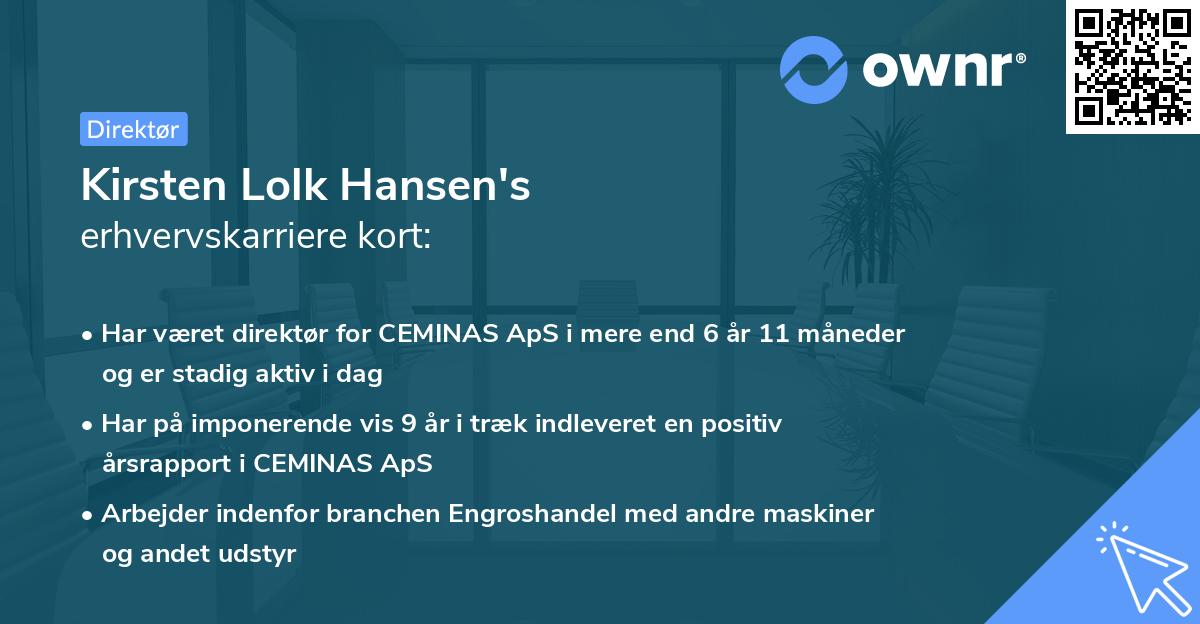 ownr®

Direktør

Kirsten Lolk Hansen's
erhvervskarriere kort:

• Har været direktør for CEMINAS ApS i mere end 6 år 11 måneder og er stadig aktiv i dag

• Har på imponerende vis 9 år i træk indleveret en positiv årsrapport i CEMINAS ApS

• Arbejder indenfor branchen Engroshandel med andre maskiner og andet udstyr